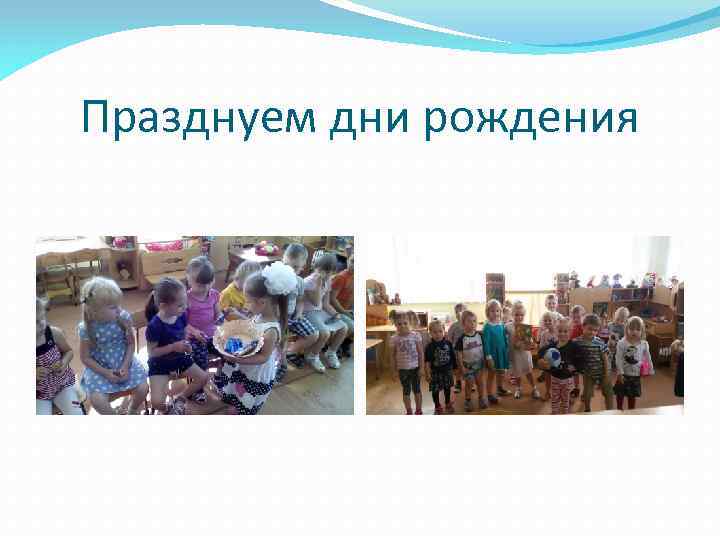 Празднуем дни рождения